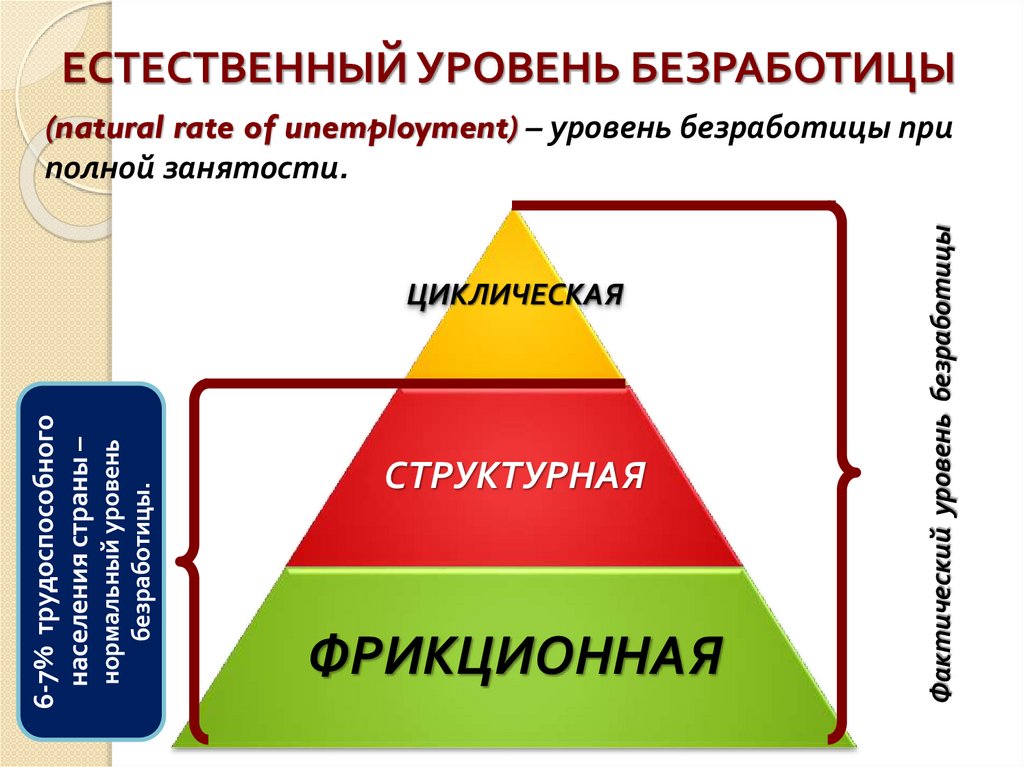 ЕСТЕСТВЕННЫЙ УРОВЕНЬ БЕЗРАБОТИЦЫ

(natural rate of unemployment) – уровень безработицы при полной занятости.

ЦИКЛИЧЕСКАЯ

СТРУКТУРНАЯ

ФРИКЦИОННАЯ

6-7% трудоспособного населения страны – нормальный уровень безработицы.

Фактический уровень безработицы